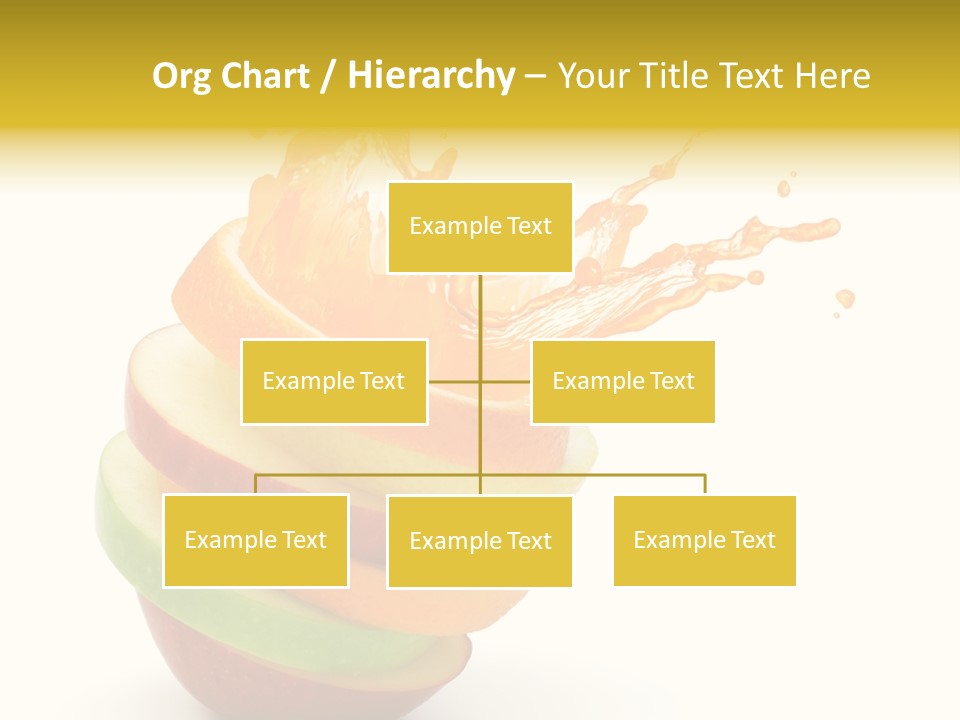 Org Chart / Hierarchy – Your Title Text Here

Example Text

Example Text

Example Text

Example Text

Example Text

Example Text